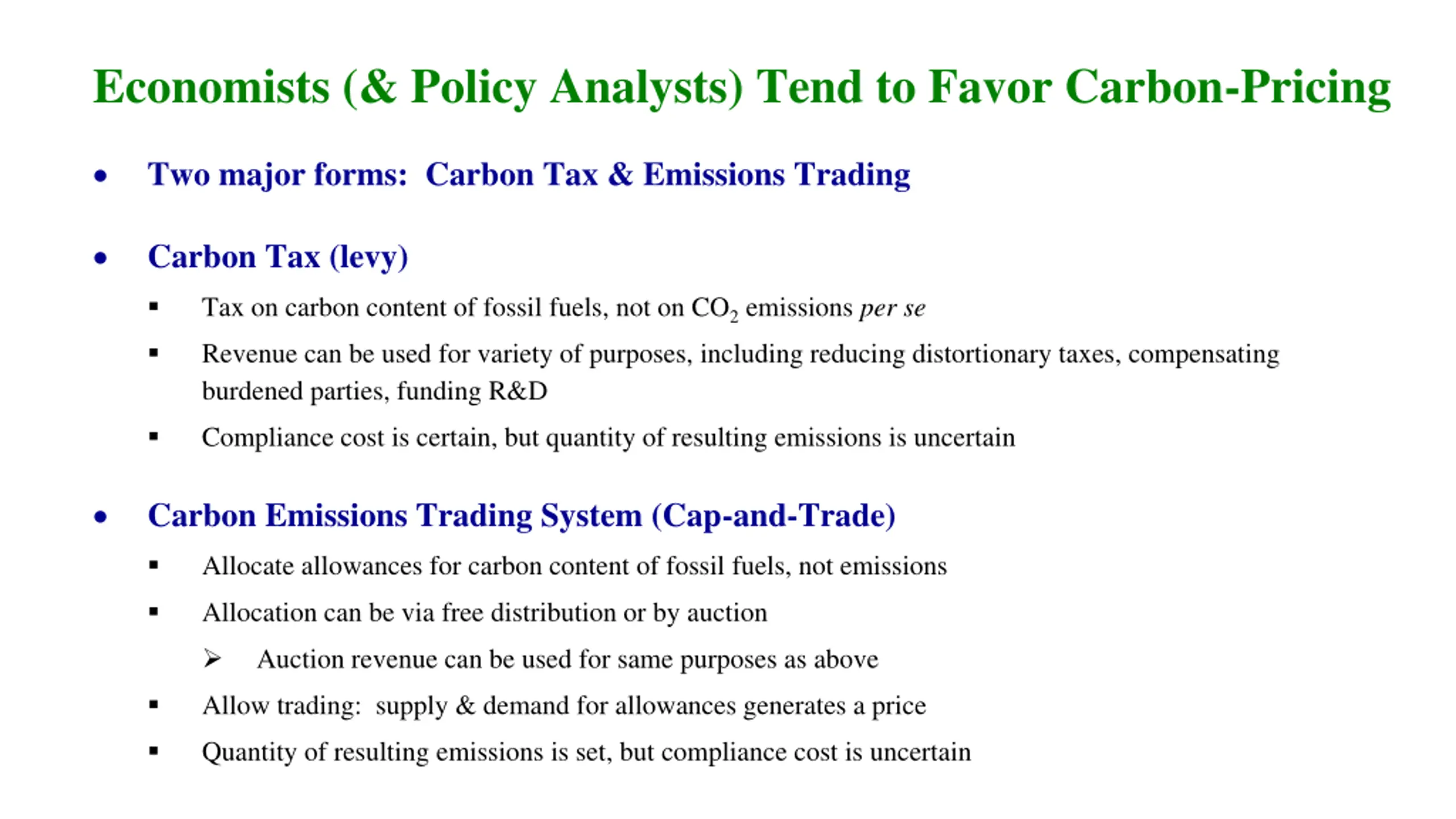 Economists (& Policy Analysts) Tend to Favor Carbon-Pricing

• Two major forms: Carbon Tax & Emissions Trading

• Carbon Tax (levy)

▪ Tax on carbon content of fossil fuels, not on $CO_2$ emissions per se

▪ Revenue can be used for variety of purposes, including reducing distortionary taxes, compensating burdened parties, funding R&D

▪ Compliance cost is certain, but quantity of resulting emissions is uncertain

• Carbon Emissions Trading System (Cap-and-Trade)

▪ Allocate allowances for carbon content of fossil fuels, not emissions

▪ Allocation can be via free distribution or by auction

➢ Auction revenue can be used for same purposes as above

▪ Allow trading: supply & demand for allowances generates a price

▪ Quantity of resulting emissions is set, but compliance cost is uncertain